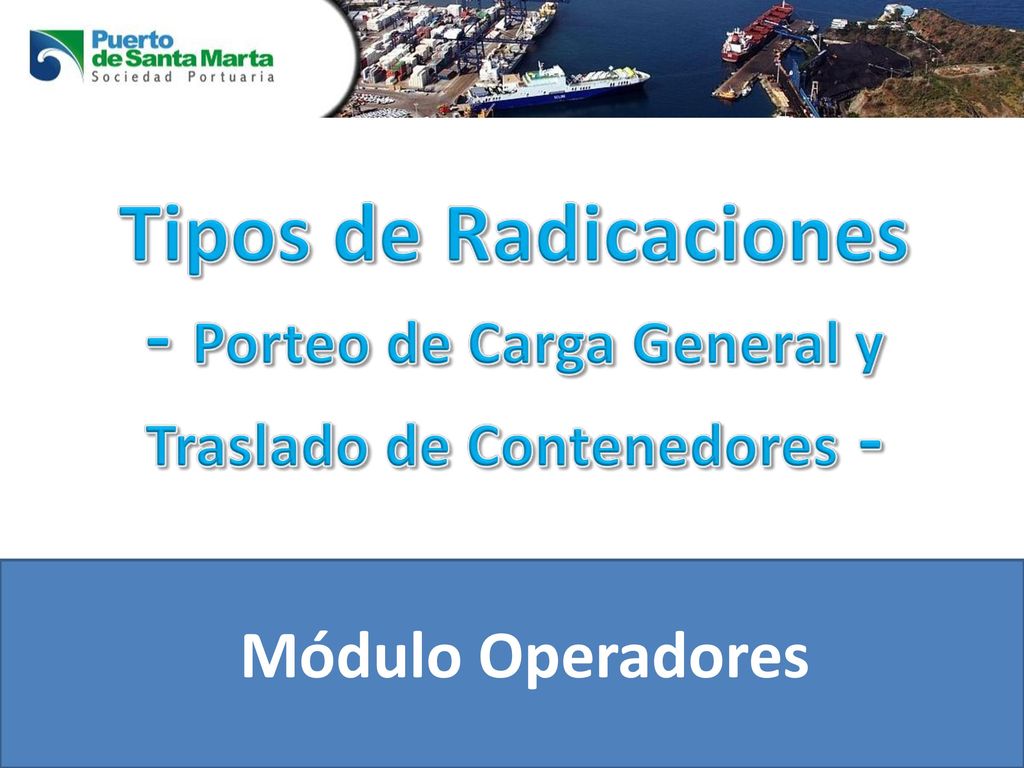 Puerto de Santa Marta
Sociedad Portuaria

Tipos de Radicaciones
- Porteo de Carga General y Traslado de Contenedores -

Módulo Operadores